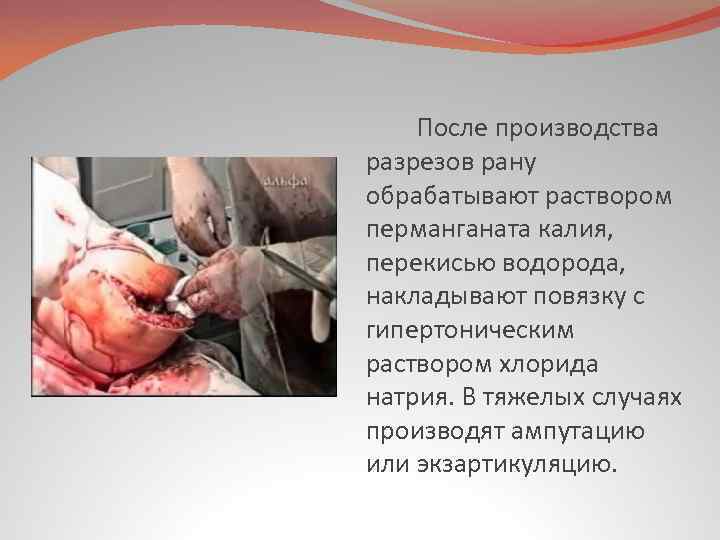 альфа

После производства разрезов рану обрабатывают раствором перманганата калия, перекисью водорода, накладывают повязку с гипертоническим раствором хлорида натрия. В тяжелых случаях производят ампутацию или экзартикуляцию.